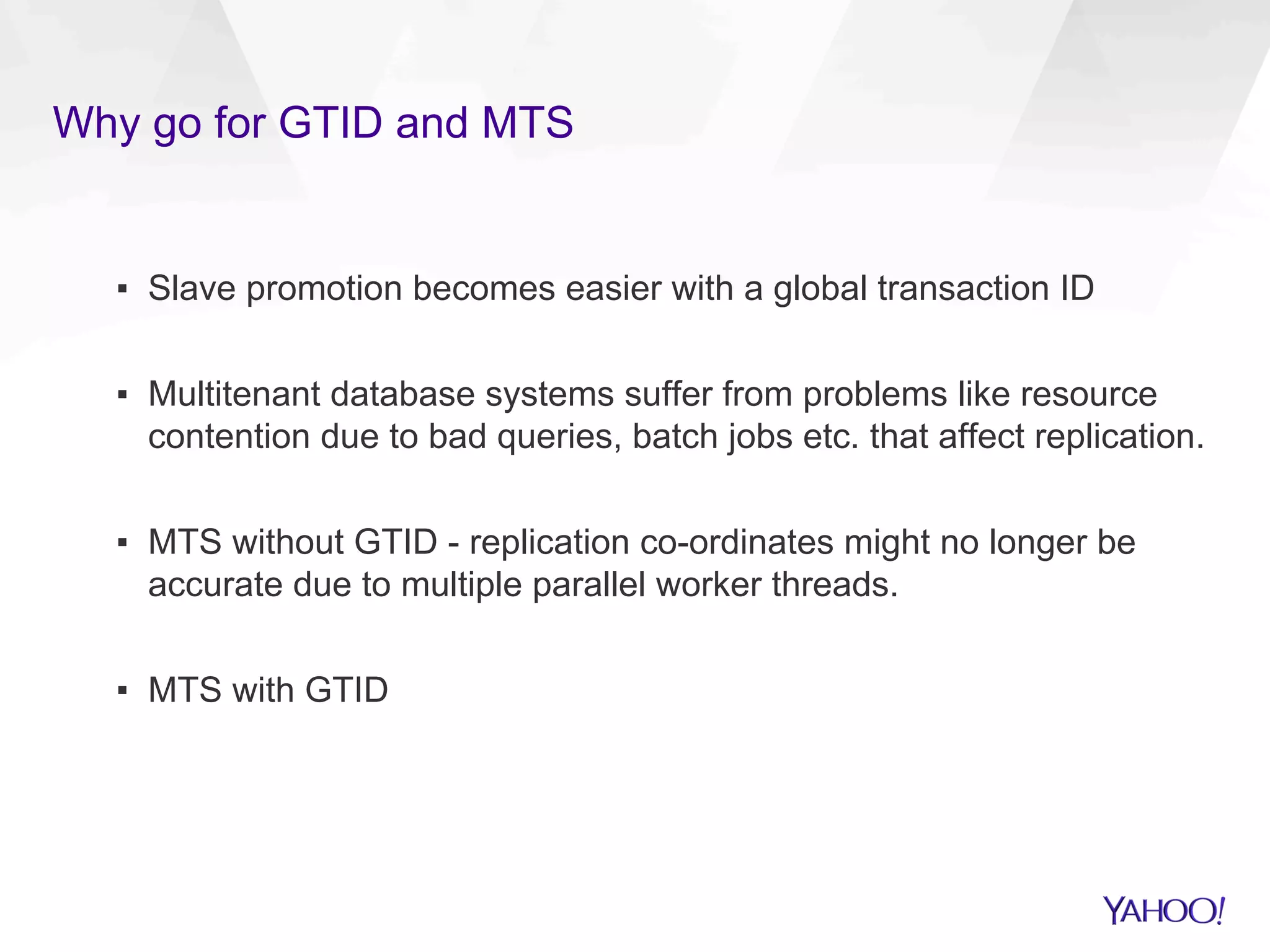 Why go for GTID and MTS

▪ Slave promotion becomes easier with a global transaction ID

▪ Multitenant database systems suffer from problems like resource contention due to bad queries, batch jobs etc. that affect replication.

▪ MTS without GTID - replication co-ordinates might no longer be accurate due to multiple parallel worker threads.

▪ MTS with GTID

YAHOO!